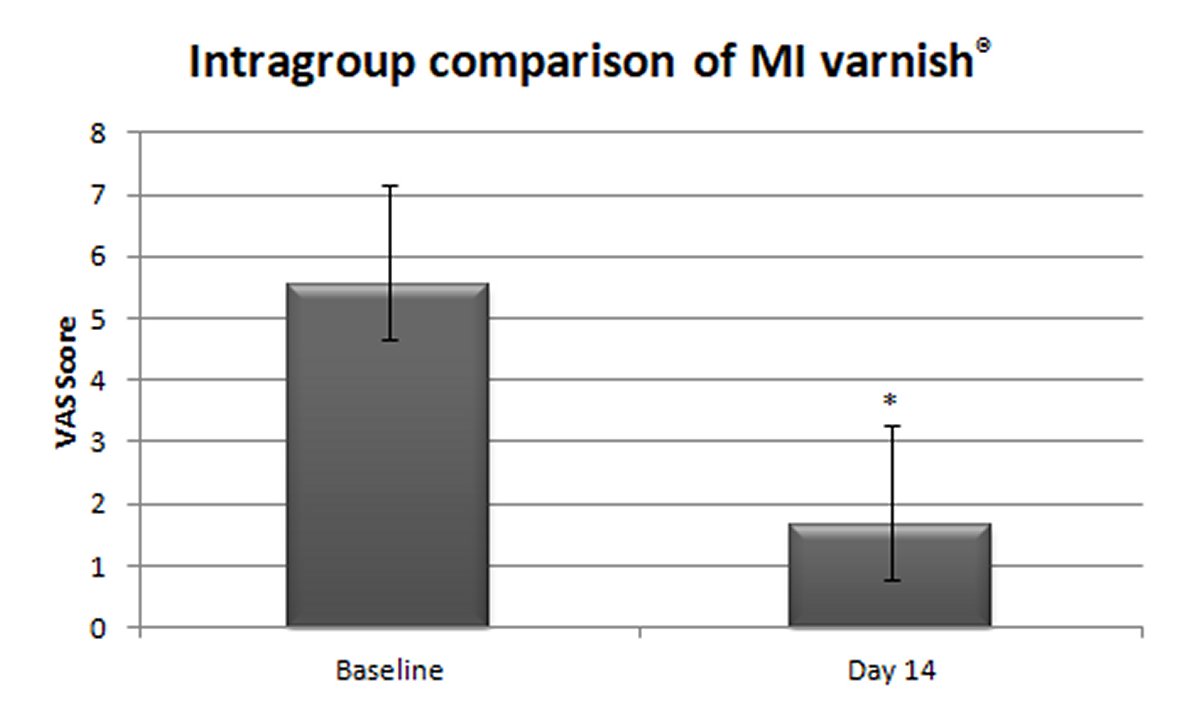 Intragroup comparison of MI varnish®

VAS Score

8
7
6
5
4
3
2
1
0

*

Baseline
Day 14